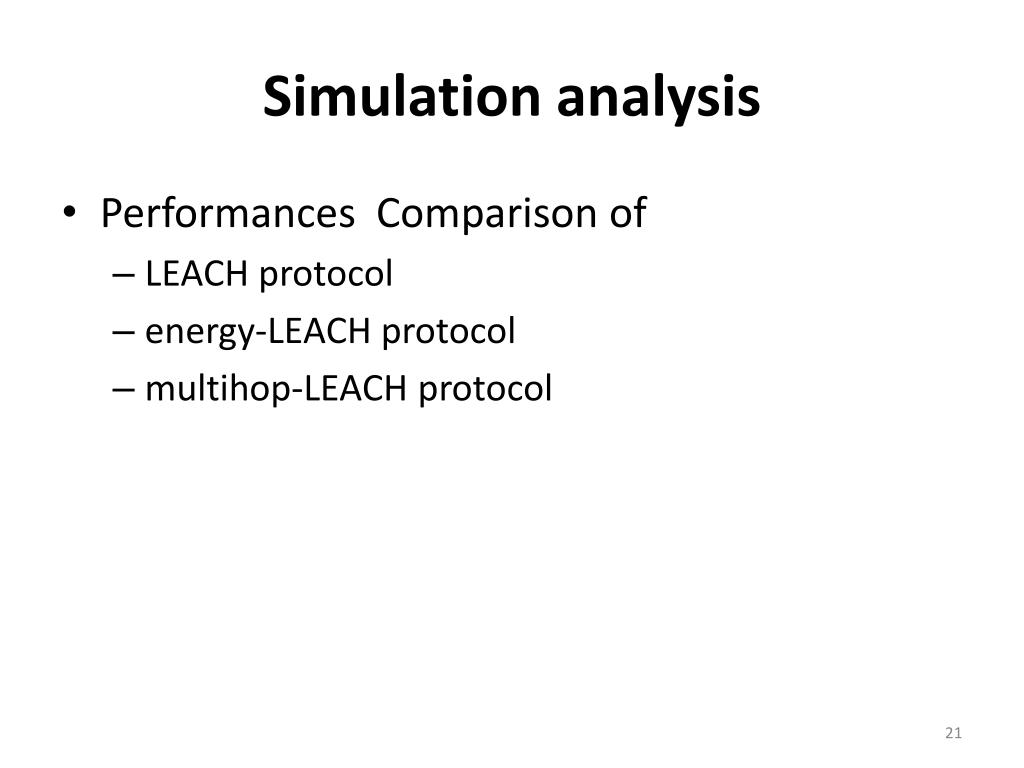 Simulation analysis

• Performances Comparison of
– LEACH protocol
– energy-LEACH protocol
– multihop-LEACH protocol

21